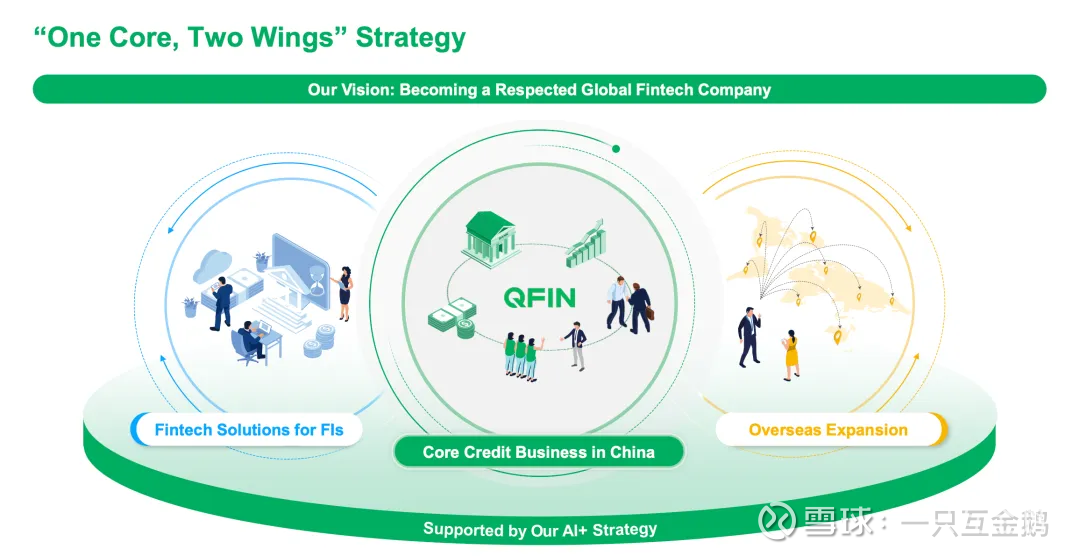 “One Core, Two Wings” Strategy

Our Vision: Becoming a Respected Global Fintech Company

QFIN

Fintech Solutions for FIs

Core Credit Business in China

Overseas Expansion

Supported by Our AI+ Strategy

雪球：一只互金鹅